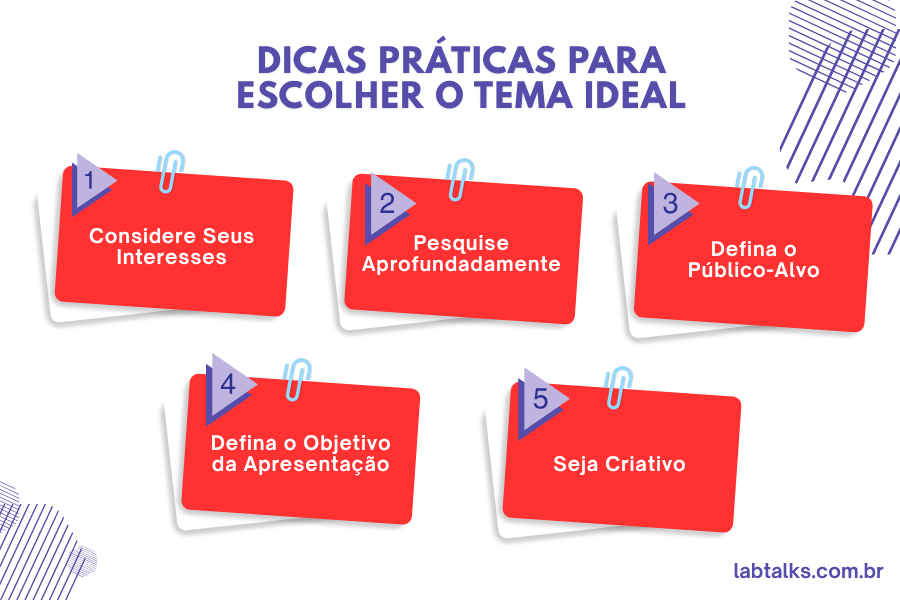 DICAS PRÁTICAS PARA ESCOLHER O TEMA IDEAL

1
Considere Seus Interesses

2
Pesquise Aprofundadamente

3
Defina o Público-Alvo

4
Defina o Objetivo da Apresentação

5
Seja Criativo

labtalks.com.br